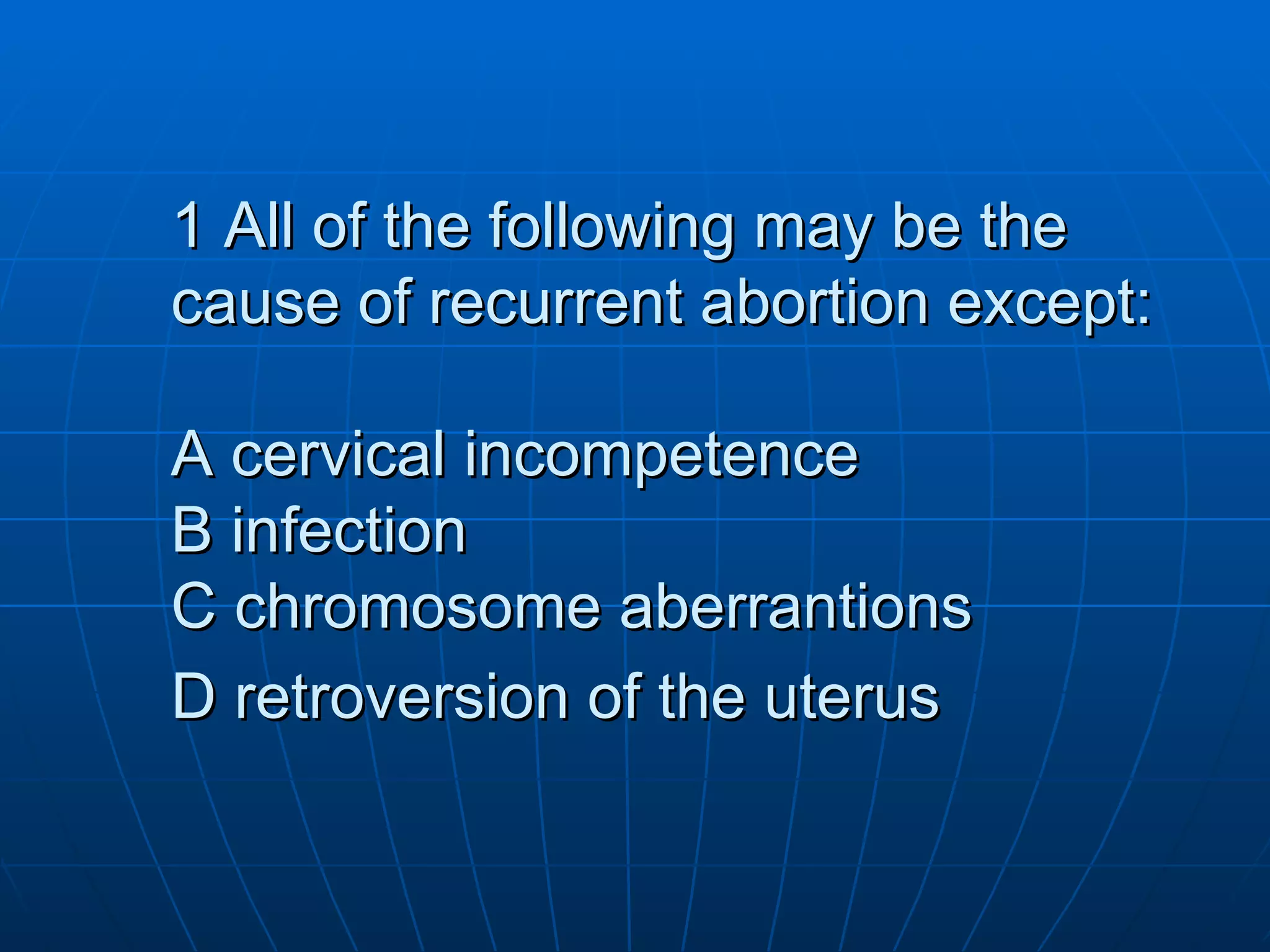 1 All of the following may be the cause of recurrent abortion except:

A cervical incompetence
B infection
C chromosome aberrantions
D retroversion of the uterus